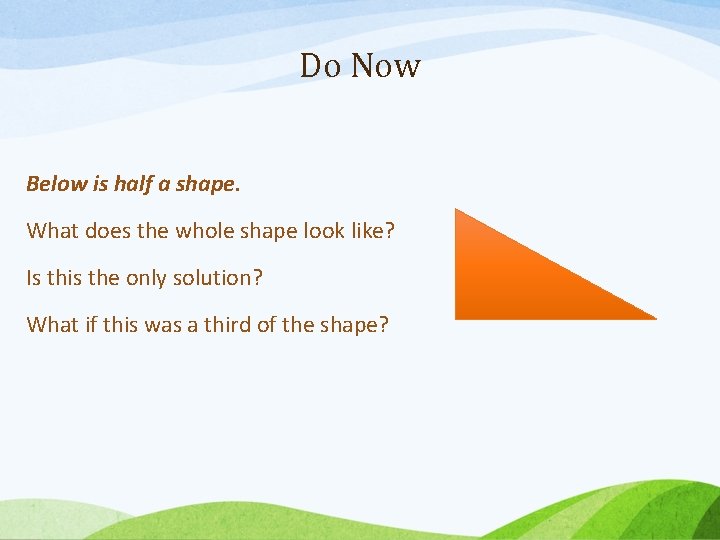 Do Now

Below is half a shape.

What does the whole shape look like?

Is this the only solution?

What if this was a third of the shape?